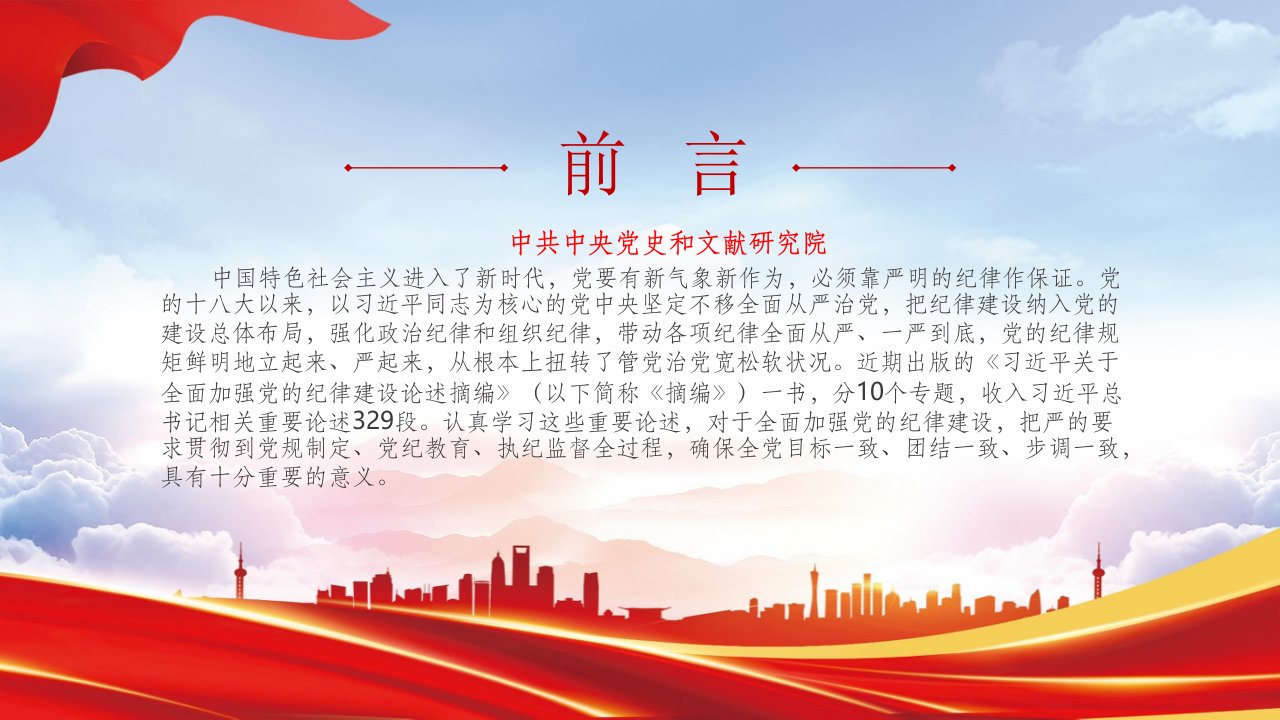 前 言

中共中央党史和文献研究院

中国特色社会主义进入了新时代，党要有新气象新作为，必须靠严明的纪律作保证。党的十八大以来，以习近平同志为核心的党中央坚定不移全面从严治党，把纪律建设纳入党的建设总体布局，强化政治纪律和组织纪律，带动各项纪律全面从严、一严到底，党的纪律规矩鲜明地立起来、严起来，从根本上扭转了管党治党宽松软状况。近期出版的《习近平关于全面加强党的纪律建设论述摘编》（以下简称《摘编》）一书，分10个专题，收入习近平总书记相关重要论述329段。认真学习这些重要论述，对于全面加强党的纪律建设，把严的要求贯彻到党规制定、党纪教育、执纪监督全过程，确保全党目标一致、团结一致、步调一致，具有十分重要的意义。